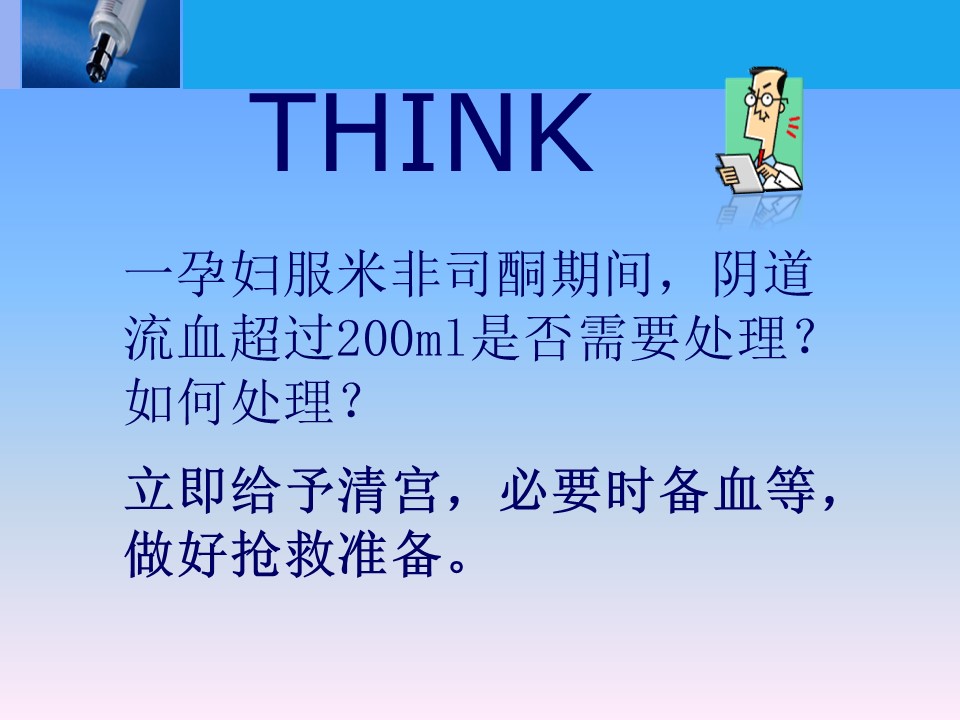 THINK

一孕妇服米非司酮期间，阴道流血超过200ml是否需要处理？如何处理？

立即给予清宫，必要时备血等，做好抢救准备。